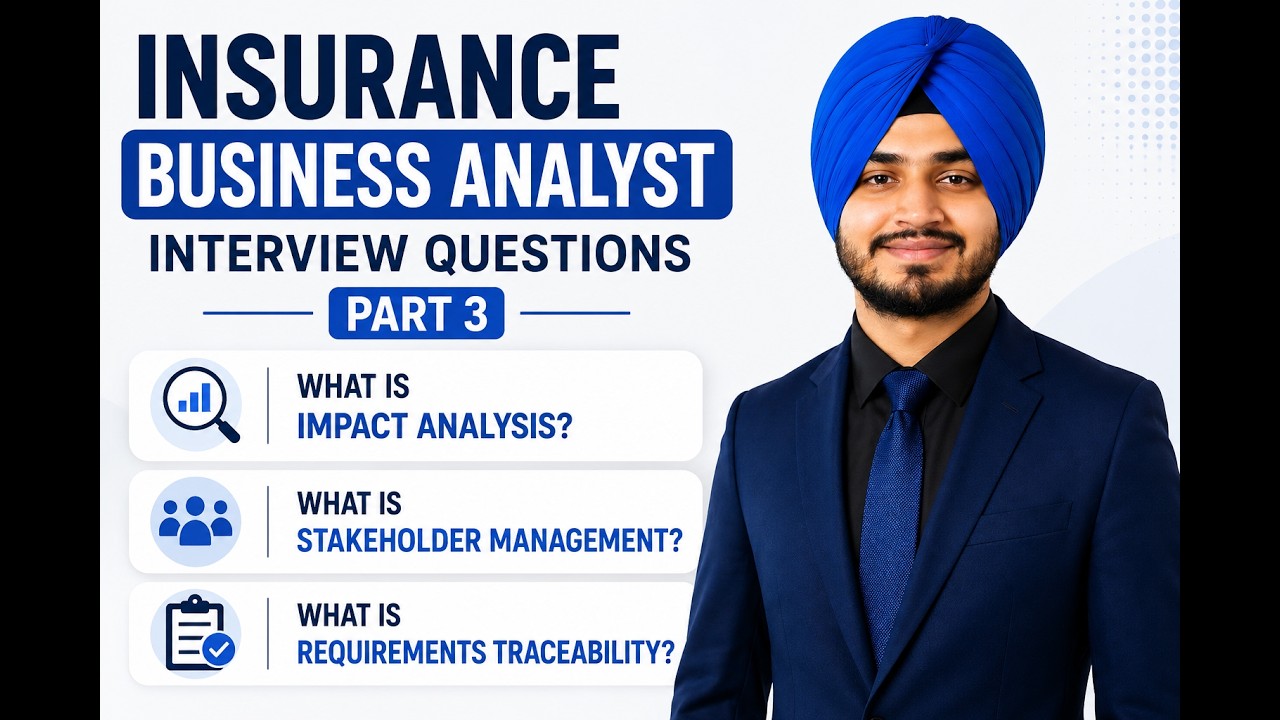 INSURANCE
BUSINESS ANALYST
INTERVIEW QUESTIONS
PART 3

WHAT IS
IMPACT ANALYSIS?

WHAT IS
STAKEHOLDER MANAGEMENT?

WHAT IS
REQUIREMENTS TRACEABILITY?